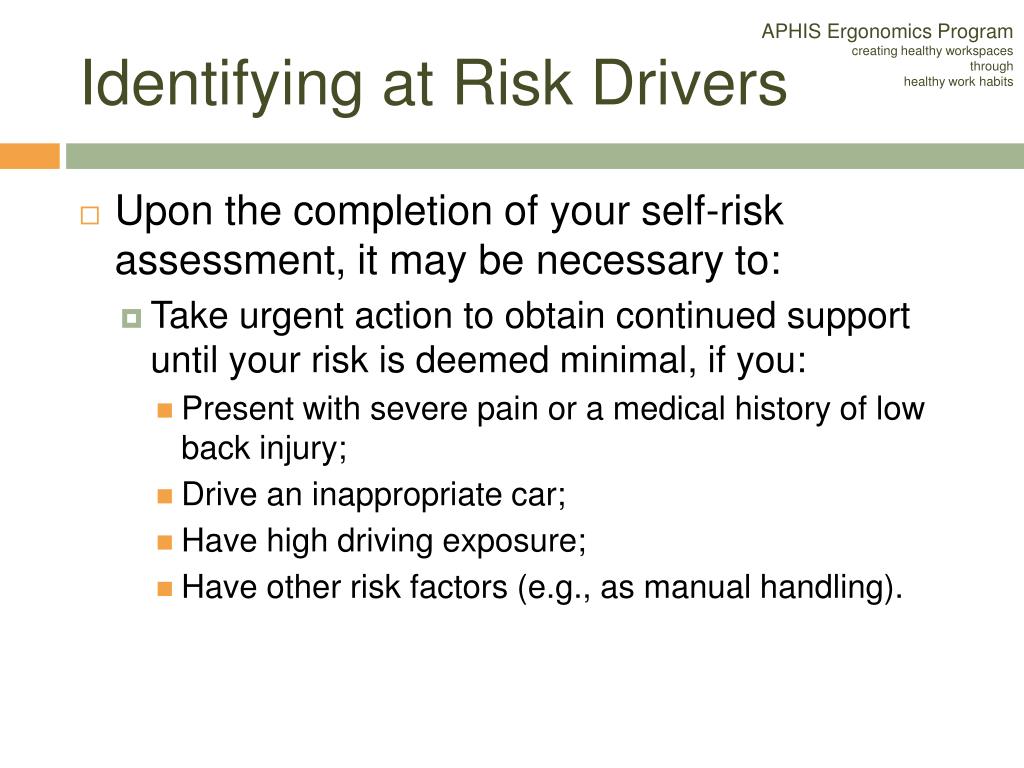 APHIS Ergonomics Program
creating healthy workspaces
through
healthy work habits

Identifying at Risk Drivers

Upon the completion of your self-risk assessment, it may be necessary to:

Take urgent action to obtain continued support until your risk is deemed minimal, if you:

Present with severe pain or a medical history of low back injury;

Drive an inappropriate car;

Have high driving exposure;

Have other risk factors (e.g., as manual handling).